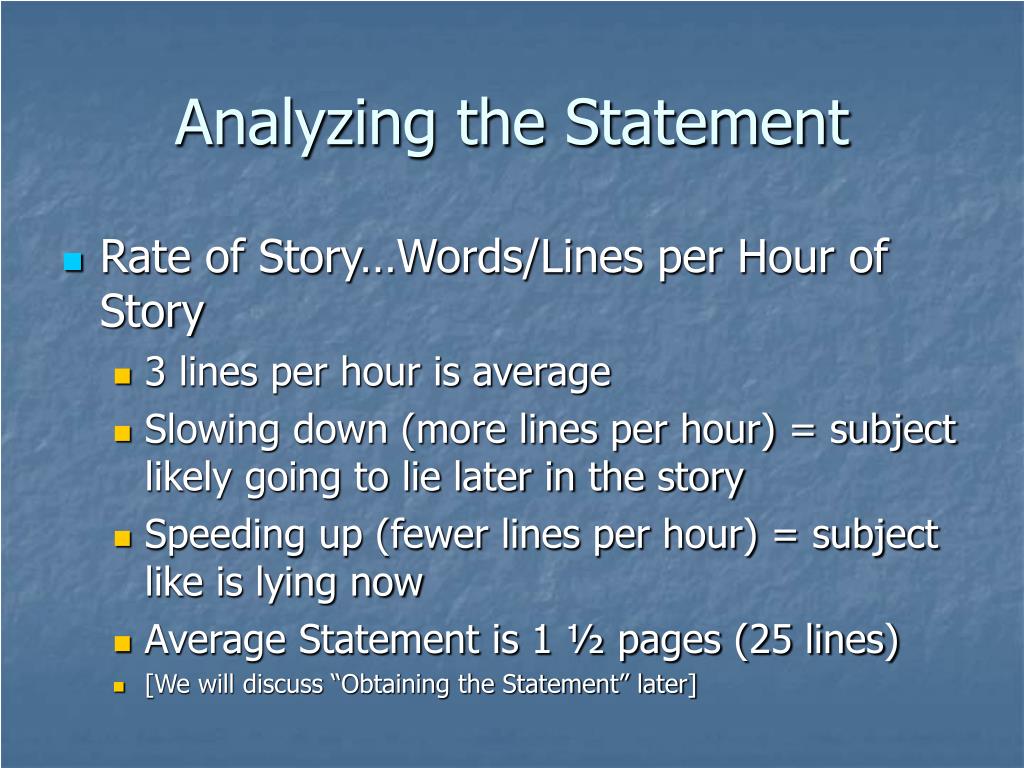 Analyzing the Statement

Rate of Story…Words/Lines per Hour of Story

3 lines per hour is average

Slowing down (more lines per hour) = subject likely going to lie later in the story

Speeding up (fewer lines per hour) = subject like is lying now

Average Statement is 1 ½ pages (25 lines)

[We will discuss “Obtaining the Statement” later]